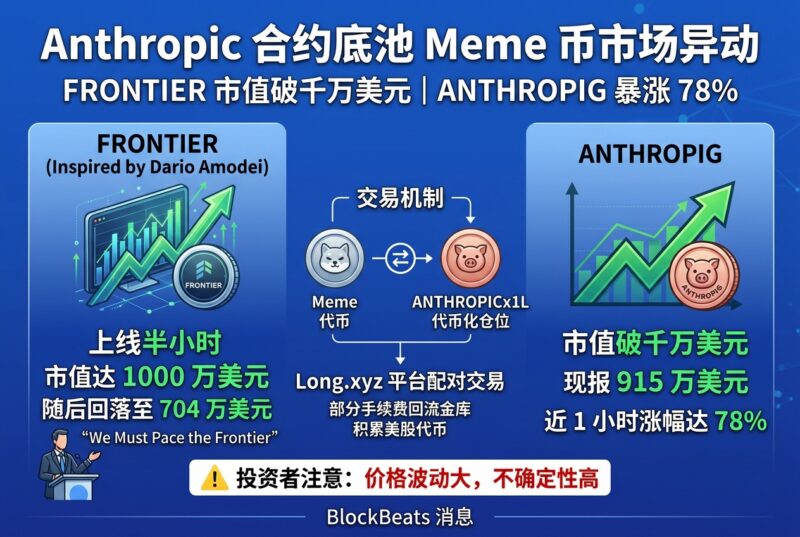 Anthropic 合约底池 Meme 币市场异动

FRONTIER 市值破千万美元 | ANTHROPIG 暴涨 78%

FRONTIER
(Inspired by Dario Amodei)

FRONTIER

上线半小时
市值达 1000 万美元
随后回落至 704 万美元

"We Must Pace the Frontier"

交易机制

Meme
代币

ANTHROPICx1L
代币化仓位

Long.xyz 平台配对交易
部分手续费回流金库
积累美股代币

ANTHROPIG

ANTHROPIG

市值破千万美元
现报 915 万美元
近 1 小时涨幅达 78%

投资者注意：价格波动大，不确定性高

BlockBeats 消息